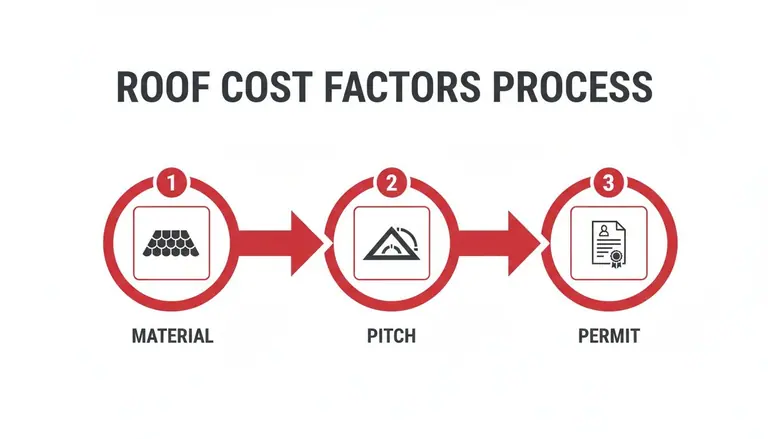 ROOF COST FACTORS PROCESS

1

MATERIAL

2

PITCH

3

PERMIT